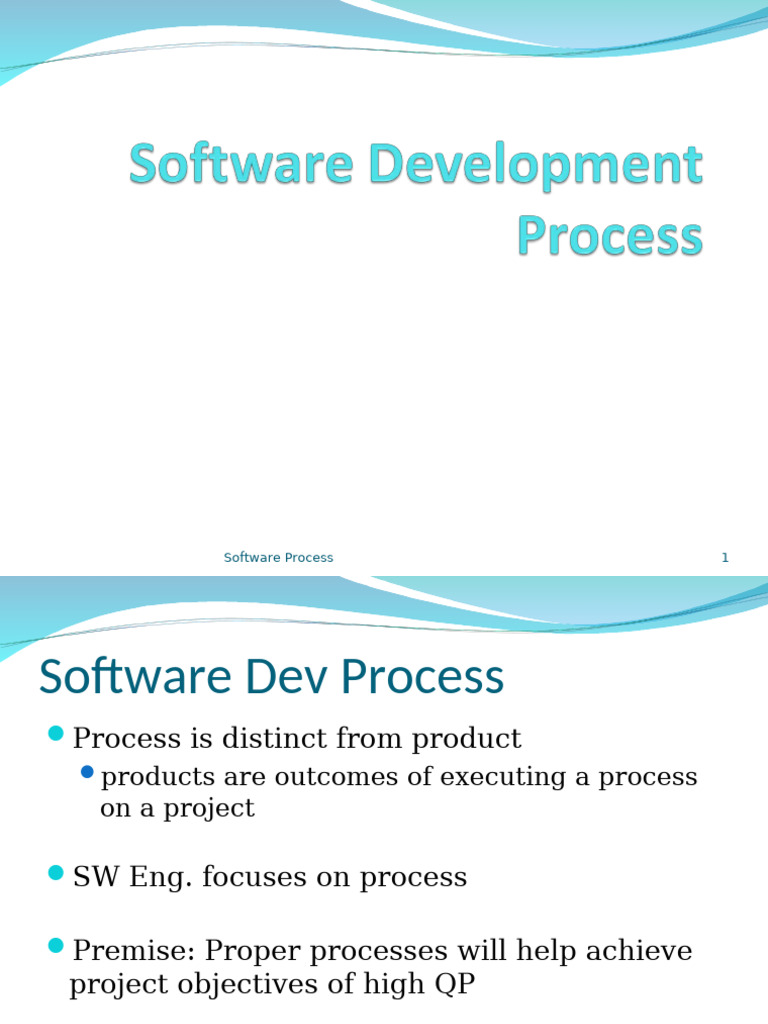 Software Development Process

Software Process

1

Software Dev Process

Process is distinct from product

products are outcomes of executing a process on a project

SW Eng. focuses on process

Premise: Proper processes will help achieve project objectives of high QP